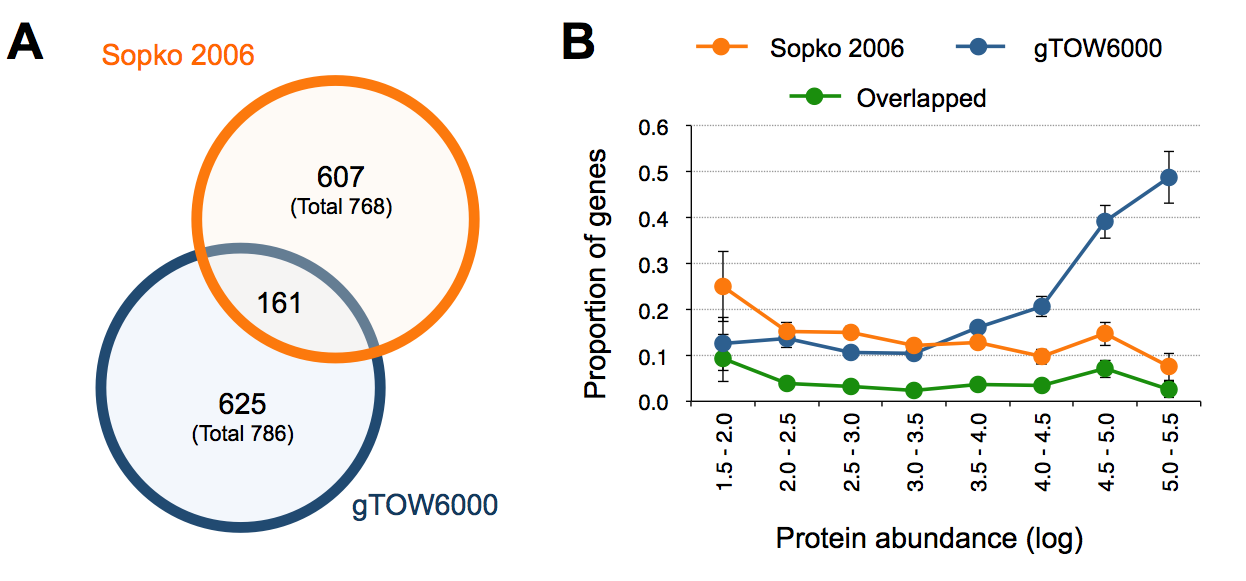 A

Sopko 2006

607
(Total 768)

161

625
(Total 786)

gTOW6000

B

Sopko 2006

gTOW6000

Overlapped

Proportion of genes

0.6
0.5
0.4
0.3
0.2
0.1
0.0

1.5 - 2.0
2.0 - 2.5
2.5 - 3.0
3.0 - 3.5
3.5 - 4.0
4.0 - 4.5
4.5 - 5.0
5.0 - 5.5

Protein abundance (log)